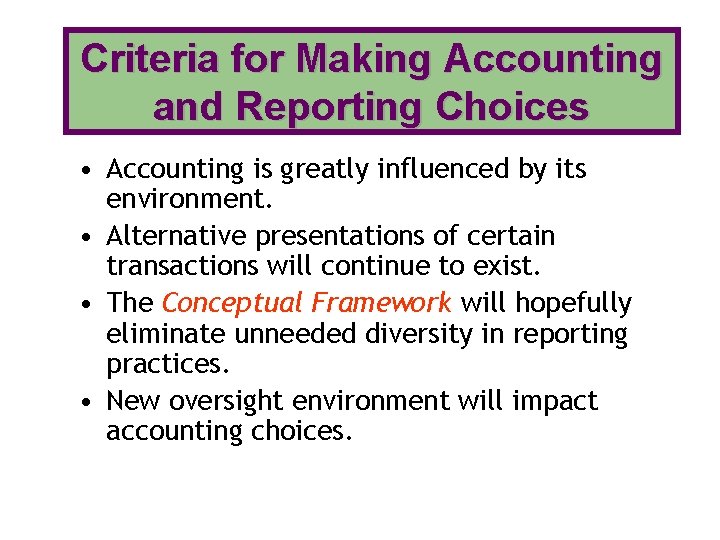 Criteria for Making Accounting and Reporting Choices

• Accounting is greatly influenced by its environment.
• Alternative presentations of certain transactions will continue to exist.
• The Conceptual Framework will hopefully eliminate unneeded diversity in reporting practices.
• New oversight environment will impact accounting choices.